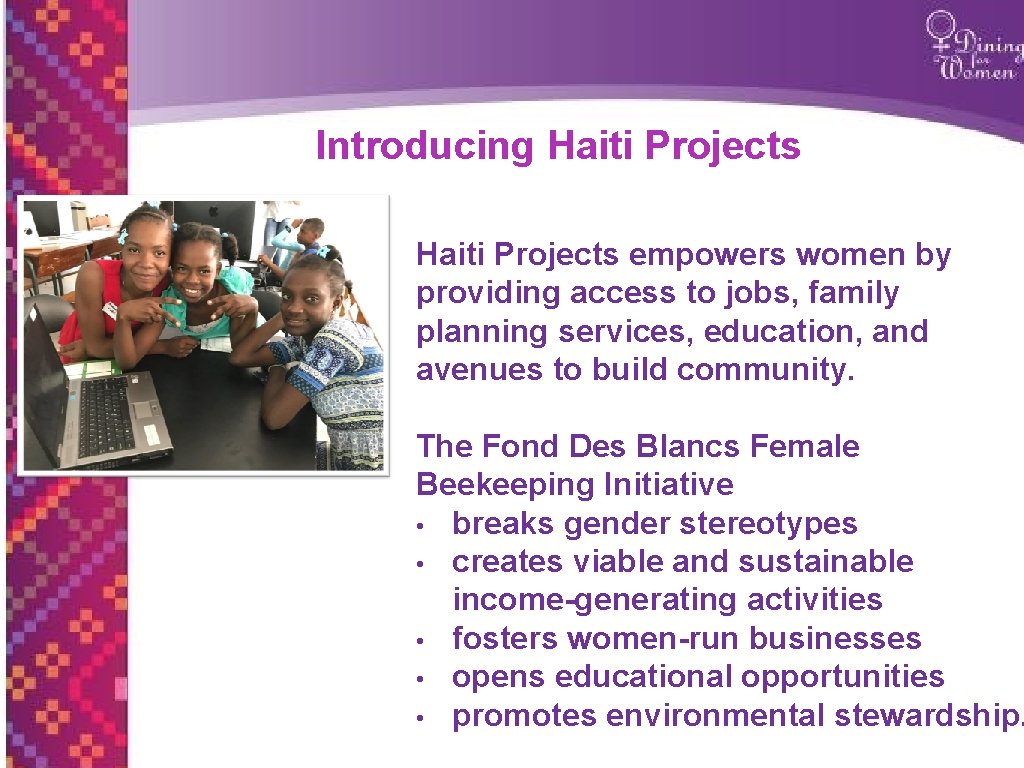 Dining for Women

Introducing Haiti Projects

Haiti Projects empowers women by providing access to jobs, family planning services, education, and avenues to build community.

The Fond Des Blancs Female Beekeeping Initiative
• breaks gender stereotypes
• creates viable and sustainable income-generating activities
• fosters women-run businesses
• opens educational opportunities
• promotes environmental stewardship.